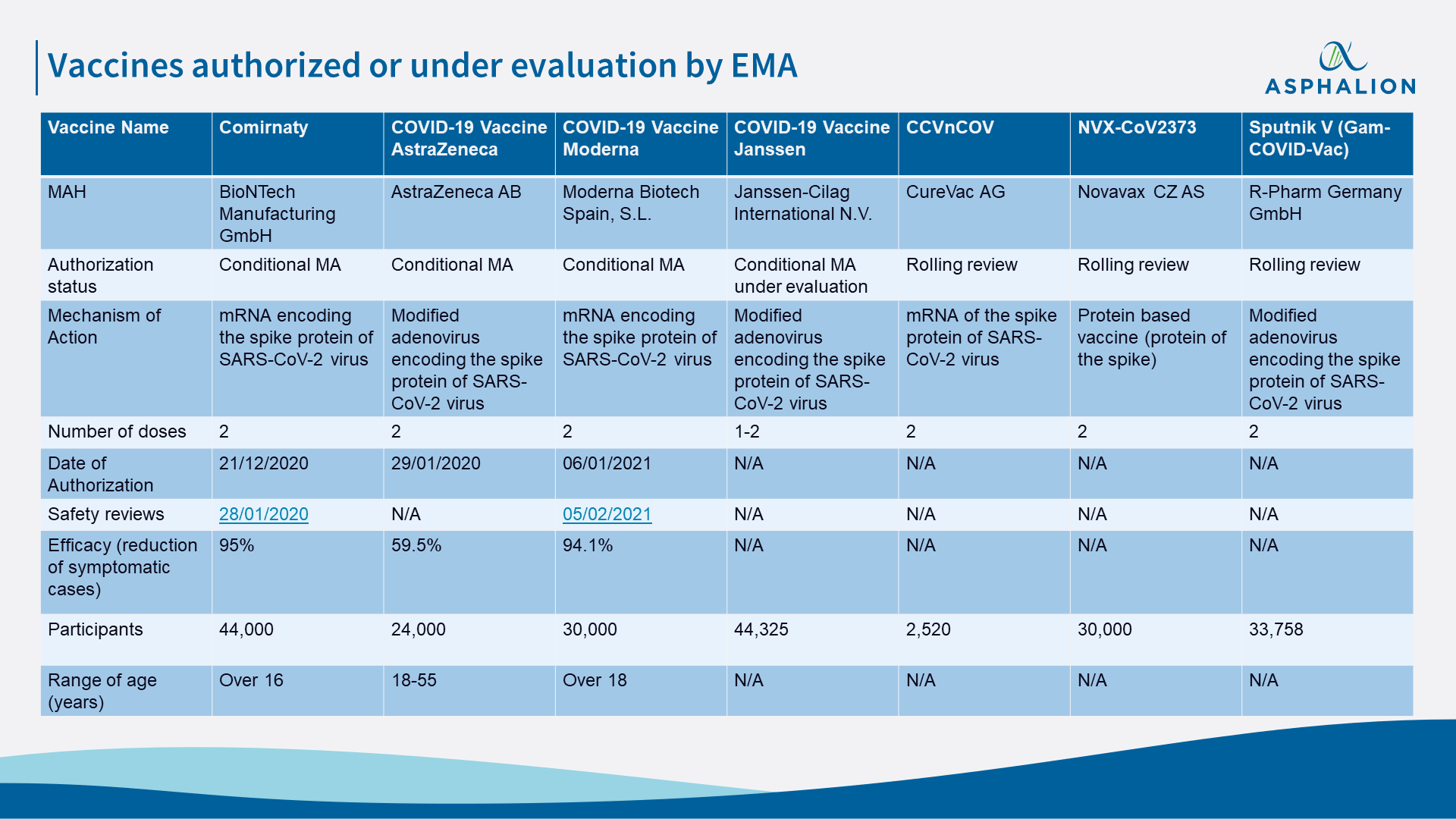 Vaccines authorized or under evaluation by EMA

ASPHALION

| Vaccine Name | Comirnaty | COVID-19 Vaccine AstraZeneca | COVID-19 Vaccine Moderna | COVID-19 Vaccine Janssen | CCVnCOV | NVX-CoV2373 | Sputnik V (Gam-COVID-Vac) |
|---|---|---|---|---|---|---|---|
| MAH | BioNTech Manufacturing GmbH | AstraZeneca AB | Moderna Biotech Spain, S.L. | Janssen-Cilag International N.V. | CureVac AG | Novavax CZ AS | R-Pharm Germany GmbH |
| Authorization status | Conditional MA | Conditional MA | Conditional MA | Conditional MA under evaluation | Rolling review | Rolling review | Rolling review |
| Mechanism of Action | mRNA encoding the spike protein of SARS-CoV-2 virus | Modified adenovirus encoding the spike protein of SARS-CoV-2 virus | mRNA encoding the spike protein of SARS-CoV-2 virus | Modified adenovirus encoding the spike protein of SARS-CoV-2 virus | mRNA of the spike protein of SARS-CoV-2 virus | Protein based vaccine (protein of the spike) | Modified adenovirus encoding the spike protein of SARS-CoV-2 virus |
| Number of doses | 2 | 2 | 2 | 1-2 | 2 | 2 | 2 |
| Date of Authorization | 21/12/2020 | 29/01/2020 | 06/01/2021 | N/A | N/A | N/A | N/A |
| Safety reviews | 28/01/2020 | N/A | 05/02/2021 | N/A | N/A | N/A | N/A |
| Efficacy (reduction of symptomatic cases) | 95% | 59.5% | 94.1% | N/A | N/A | N/A | N/A |
| Participants | 44,000 | 24,000 | 30,000 | 44,325 | 2,520 | 30,000 | 33,758 |
| Range of age (years) | Over 16 | 18-55 | Over 18 | N/A | N/A | N/A | N/A |